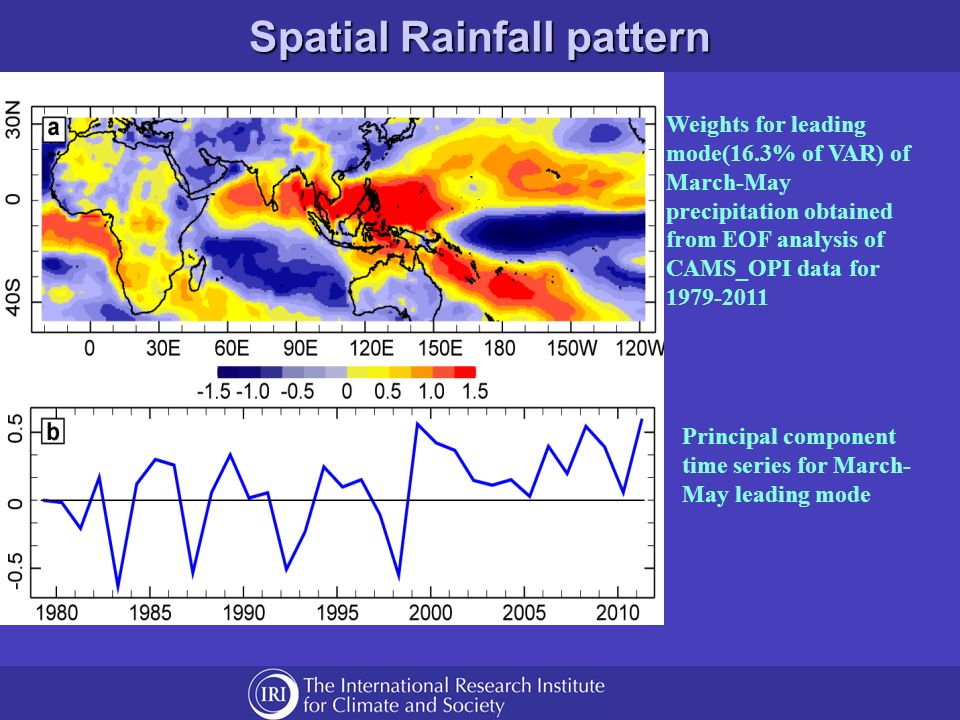 Spatial Rainfall pattern

a

30N
0
40S

0 30E 60E 90E 120E 150E 180 150W 120W

-1.5 -1.0 -0.5 0 0.5 1.0 1.5

b

0.5
0
-0.5

1980 1985 1990 1995 2000 2005 2010

Weights for leading mode(16.3% of VAR) of March-May precipitation obtained from EOF analysis of CAMS_OPI data for 1979-2011

Principal component time series for March-May leading mode

IRI The International Research Institute for Climate and Society